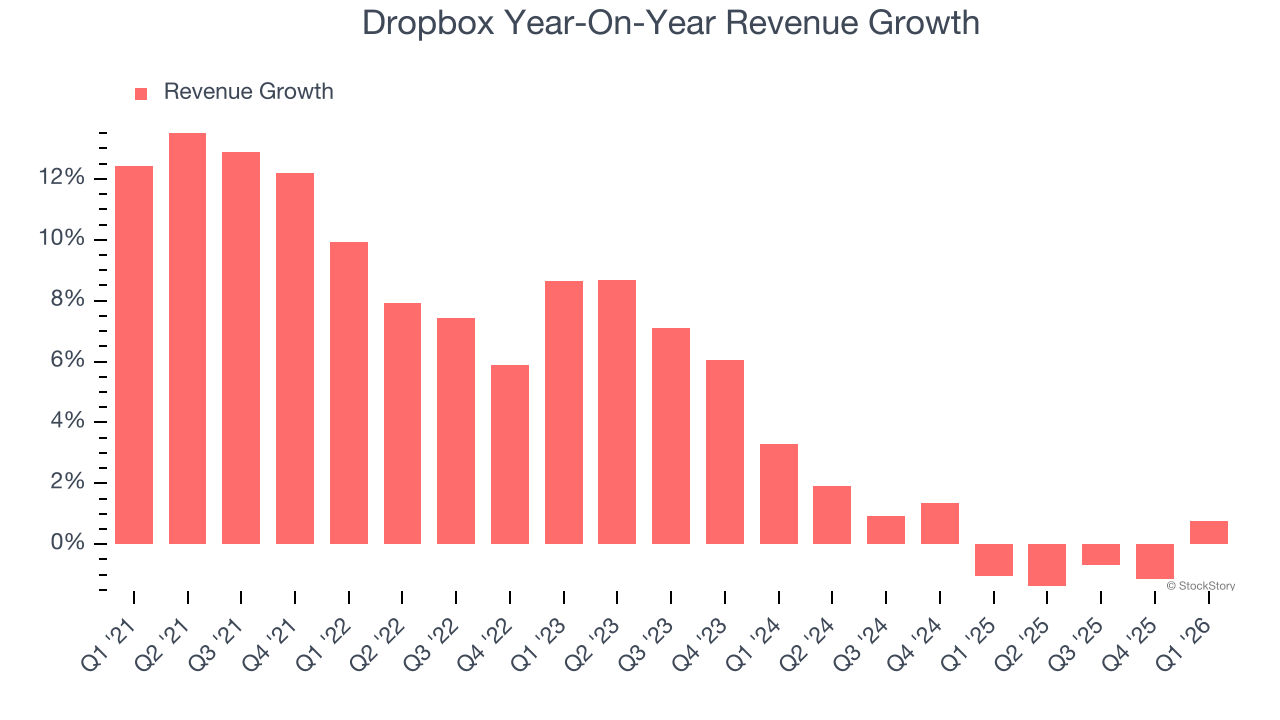 Dropbox Year-On-Year Revenue Growth

Revenue Growth

12%
10%
8%
6%
4%
2%
0%

© StockStory

Q1 '21
Q2 '21
Q3 '21
Q4 '21
Q1 '22
Q2 '22
Q3 '22
Q4 '22
Q1 '23
Q2 '23
Q3 '23
Q4 '23
Q1 '24
Q2 '24
Q3 '24
Q4 '24
Q1 '25
Q2 '25
Q3 '25
Q4 '25
Q1 '26